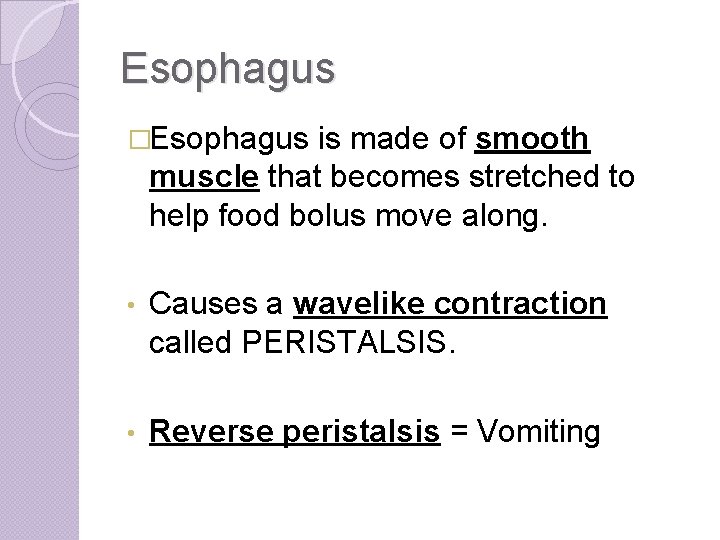 Esophagus

□Esophagus is made of smooth muscle that becomes stretched to help food bolus move along.

• Causes a wavelike contraction called PERISTALSIS.

• Reverse peristalsis = Vomiting